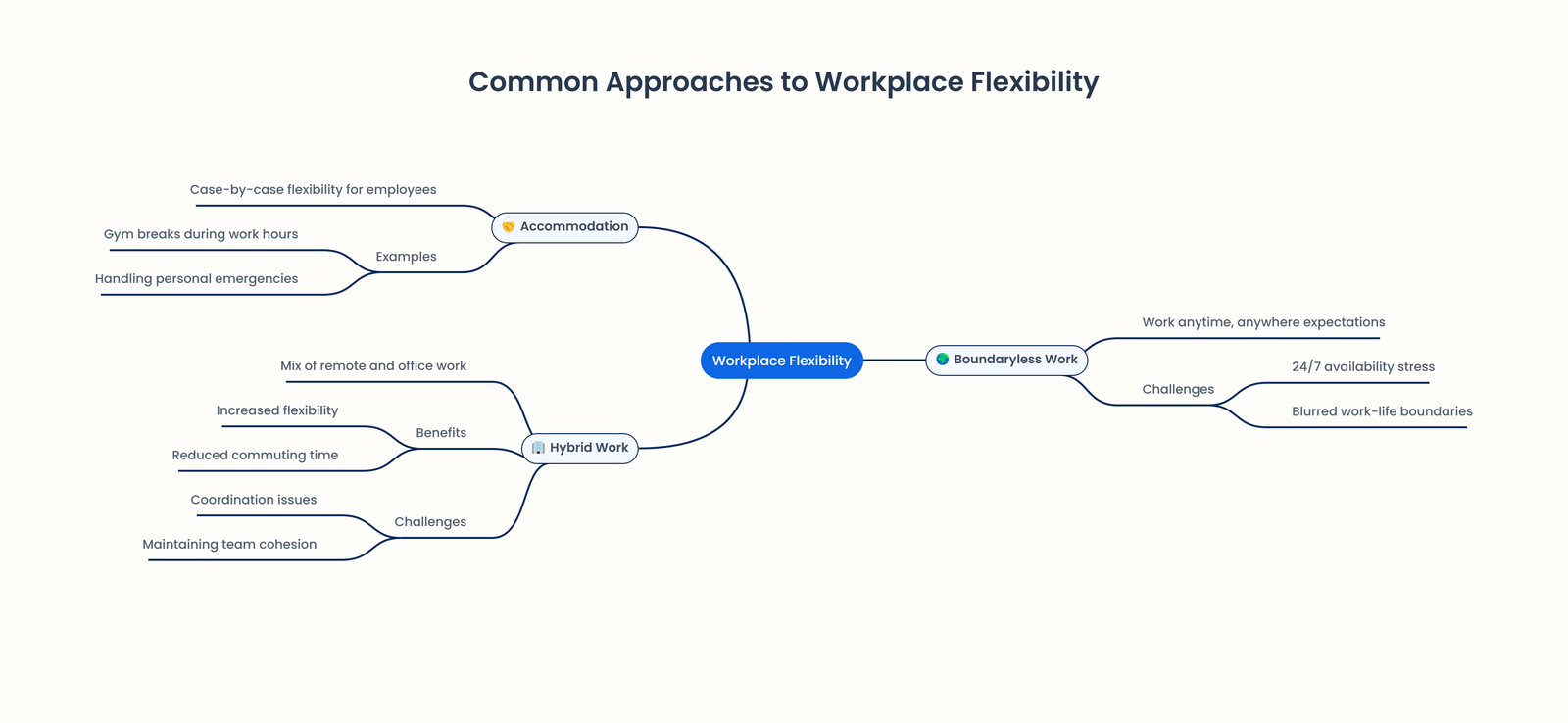 Common Approaches to Workplace Flexibility

Workplace Flexibility

Accommodation

Case-by-case flexibility for employees

Examples

Gym breaks during work hours

Handling personal emergencies

Hybrid Work

Mix of remote and office work

Benefits

Increased flexibility

Reduced commuting time

Challenges

Coordination issues

Maintaining team cohesion

Boundaryless Work

Work anytime, anywhere expectations

Challenges

24/7 availability stress

Blurred work-life boundaries